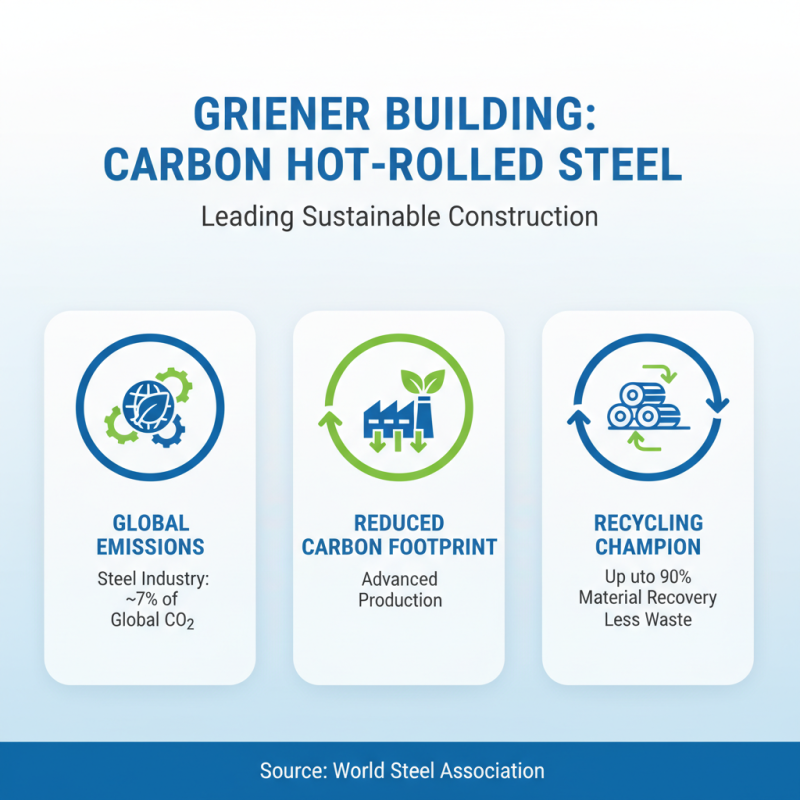 GRIENER BUILDING:
CARBON HOT-ROLLED STEEL

Leading Sustainable Construction

GLOBAL EMISSIONS

Steel Industry: ~7% of Global $CO_2$

REDUCED CARBON FOOTPRINT

Advanced Production

RECYCLING CHAMPION

Up uto 90% Material Recovery Less Waste

Source: World Steel Association